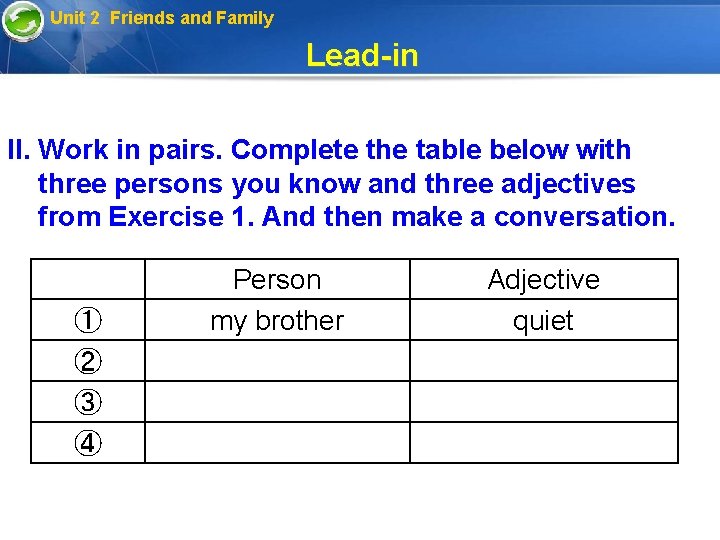 Unit 2 Friends and Family

Lead-in

II. Work in pairs. Complete the table below with three persons you know and three adjectives from Exercise 1. And then make a conversation.

| | Person | Adjective |
|---|---|---|
| ① | my brother | quiet |
| ② | | |
| ③ | | |
| ④ | | |